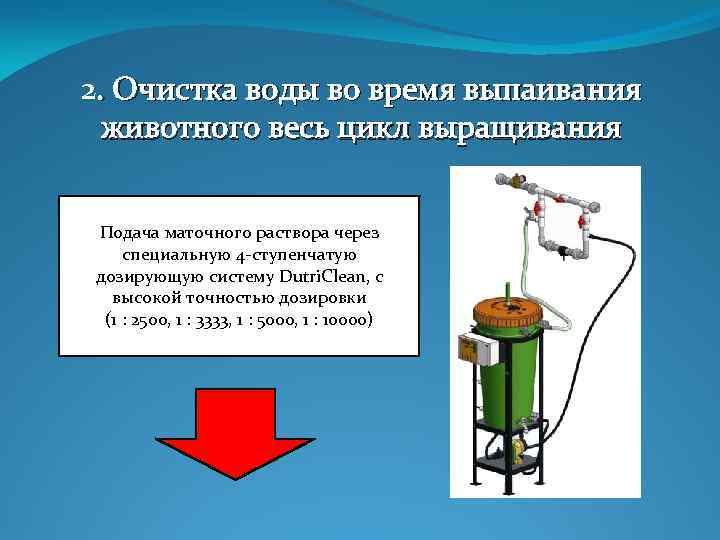 2. Очистка воды во время выпаивания животного весь цикл выращивания

Подача маточного раствора через специальную 4-ступенчатую дозирующую систему DutriClean, с высокой точностью дозировки (1 : 2500, 1 : 3333, 1 : 5000, 1 : 10000)